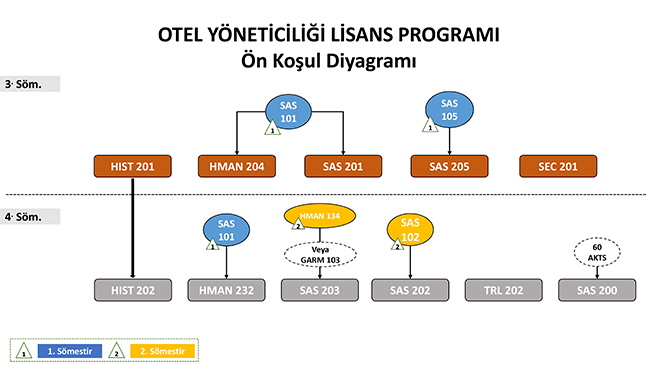 OTEL YÖNETİCİLİĞİ LİSANS PROGRAMI
Ön Koşul Diyagramı

3. Söm.

SAS 101
1

SAS 105
1

HIST 201
HMAN 204
SAS 201
SAS 205
SEC 201

4. Söm.

SAS 101
1

HMAN 134
2

Veya GARM 103

SAS 102
2

60 AKTS

HIST 202
HMAN 232
SAS 203
SAS 202
TRL 202
SAS 200

1
1. Sömestir
2
2. Sömestir